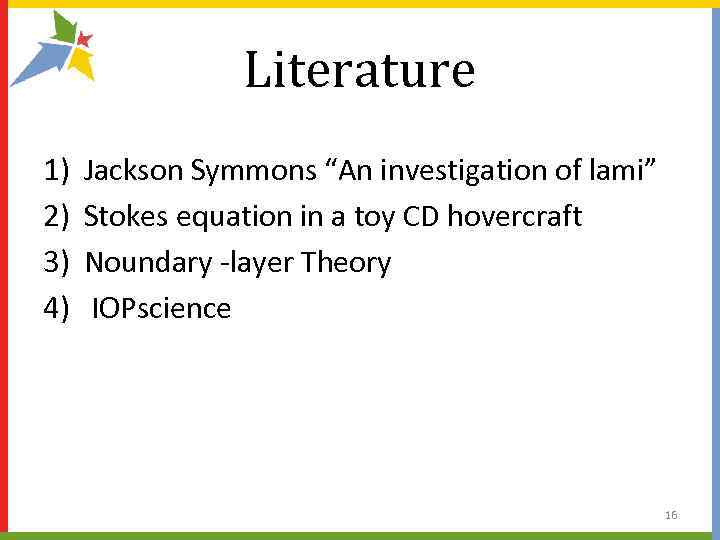 Literature

1) Jackson Symmons “An investigation of lami”
2) Stokes equation in a toy CD hovercraft
3) Noundary -layer Theory
4) IOPscience

16